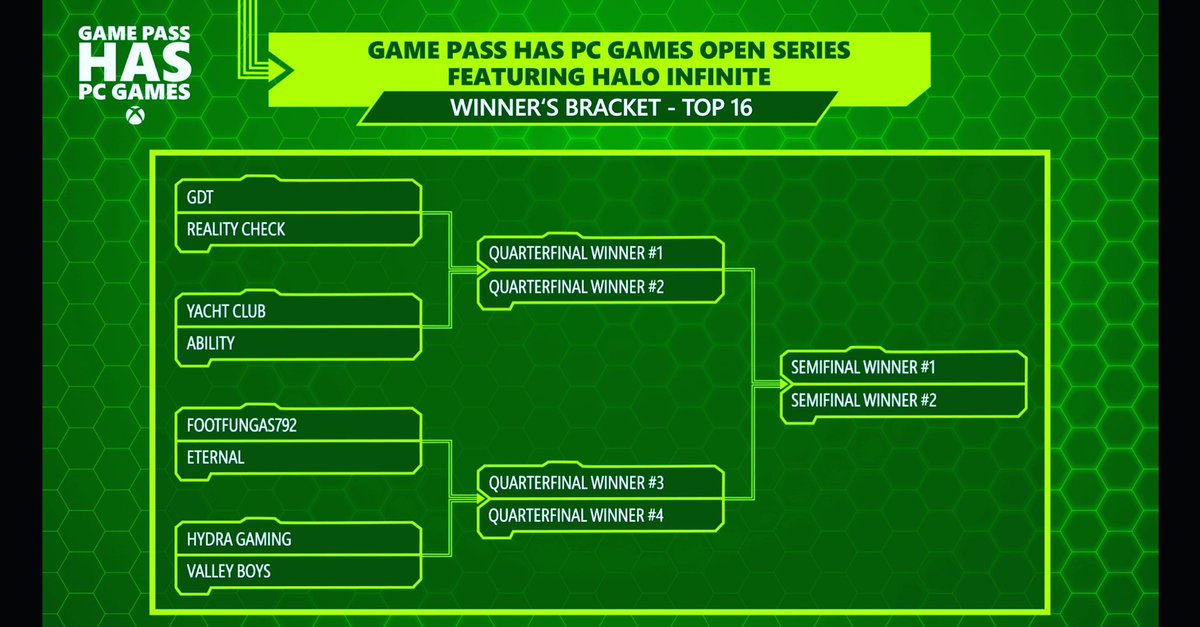 GAME PASS HAS PC GAMES

GAME PASS HAS PC GAMES OPEN SERIES FEATURING HALO INFINITE

WINNER'S BRACKET - TOP 16

GDT
REALITY CHECK

YACHT CLUB
ABILITY

FOOTFUNGAS792
ETERNAL

HYDRA GAMING
VALLEY BOYS

QUARTERFINAL WINNER #1
QUARTERFINAL WINNER #2

QUARTERFINAL WINNER #3
QUARTERFINAL WINNER #4

SEMIFINAL WINNER #1
SEMIFINAL WINNER #2